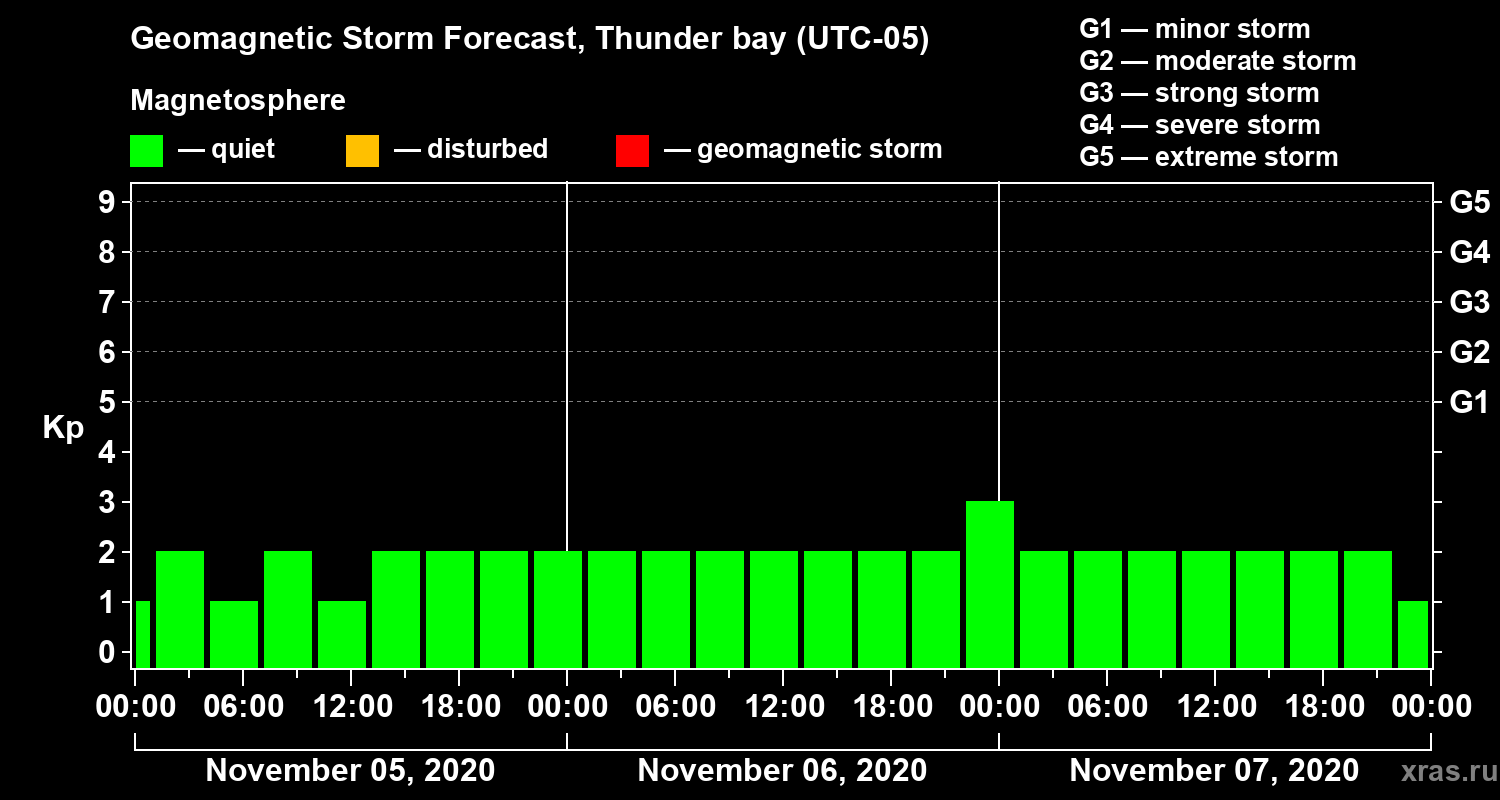 Geomagnetic Storm Forecast, Thunder bay (UTC-05)

Magnetosphere

— quiet — disturbed — geomagnetic storm

G1 — minor storm
G2 — moderate storm
G3 — strong storm
G4 — severe storm
G5 — extreme storm

Kp

9
8
7
6
5
4
3
2
1
0

G5
G4
G3
G2
G1

00:00 06:00 12:00 18:00 00:00 06:00 12:00 18:00 00:00 06:00 12:00 18:00 00:00

November 05, 2020 November 06, 2020 November 07, 2020

xras.ru